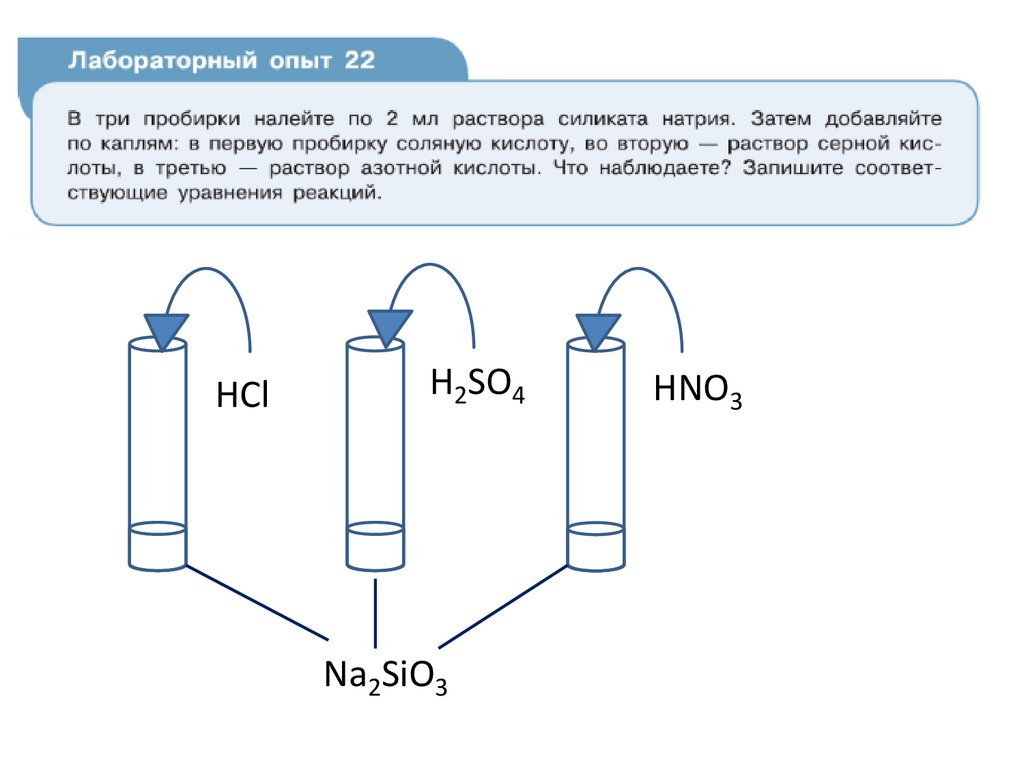 Лабораторный опыт 22

В три пробирки налейте по 2 мл раствора силиката натрия. Затем добавляйте по каплям: в первую пробирку соляную кислоту, во вторую — раствор серной кислоты, в третью — раствор азотной кислоты. Что наблюдаете? Запишите соответствующие уравнения реакций.

$HCl$

$H_2SO_4$

$HNO_3$

$Na_2SiO_3$